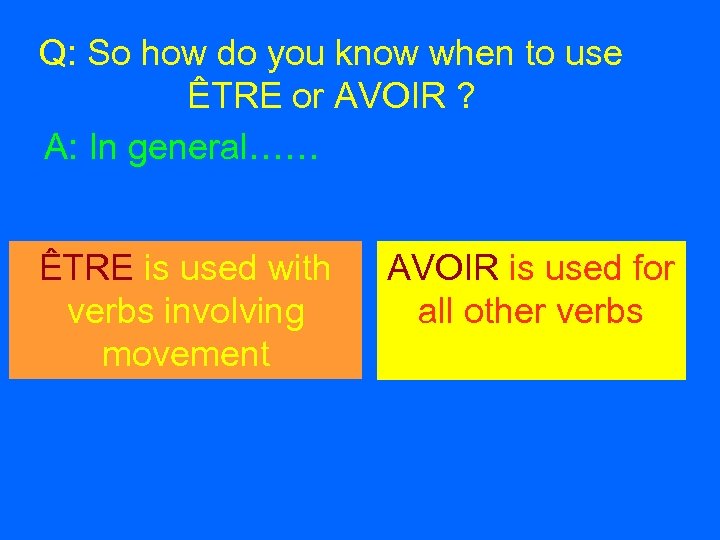 Q: So how do you know when to use ÊTRE or AVOIR ?

A: In general……

ÊTRE is used with verbs involving movement

AVOIR is used for all other verbs